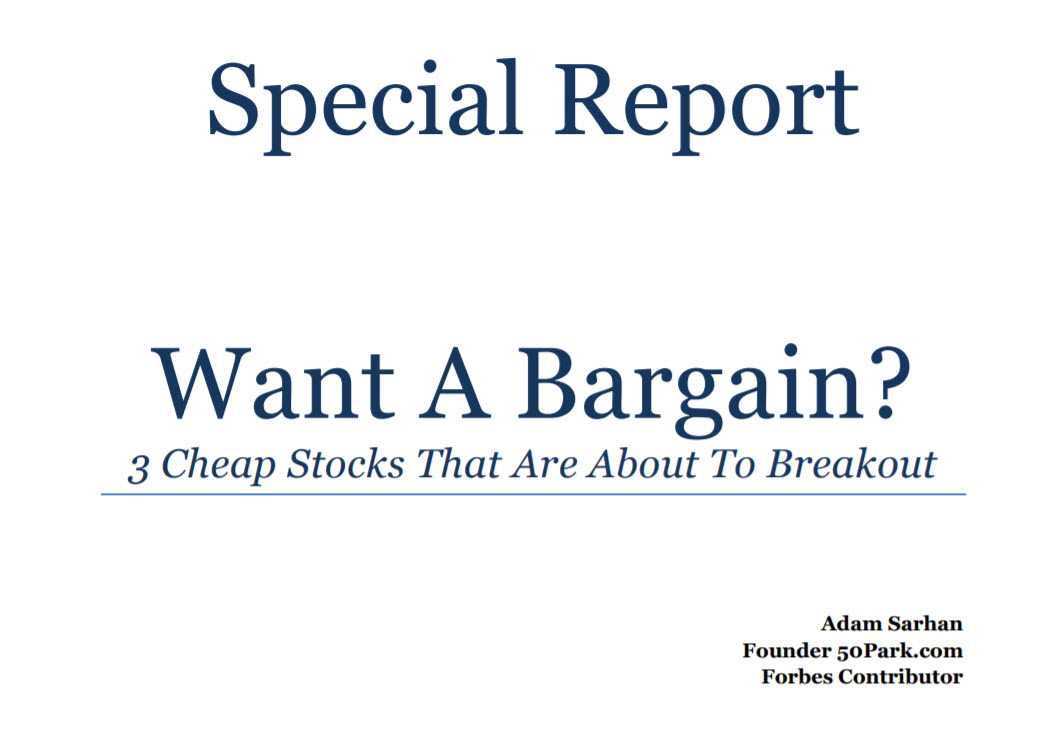 Special Report

Want A Bargain?

3 Cheap Stocks That Are About To Breakout

Adam Sarhan
Founder 50Park.com
Forbes Contributor